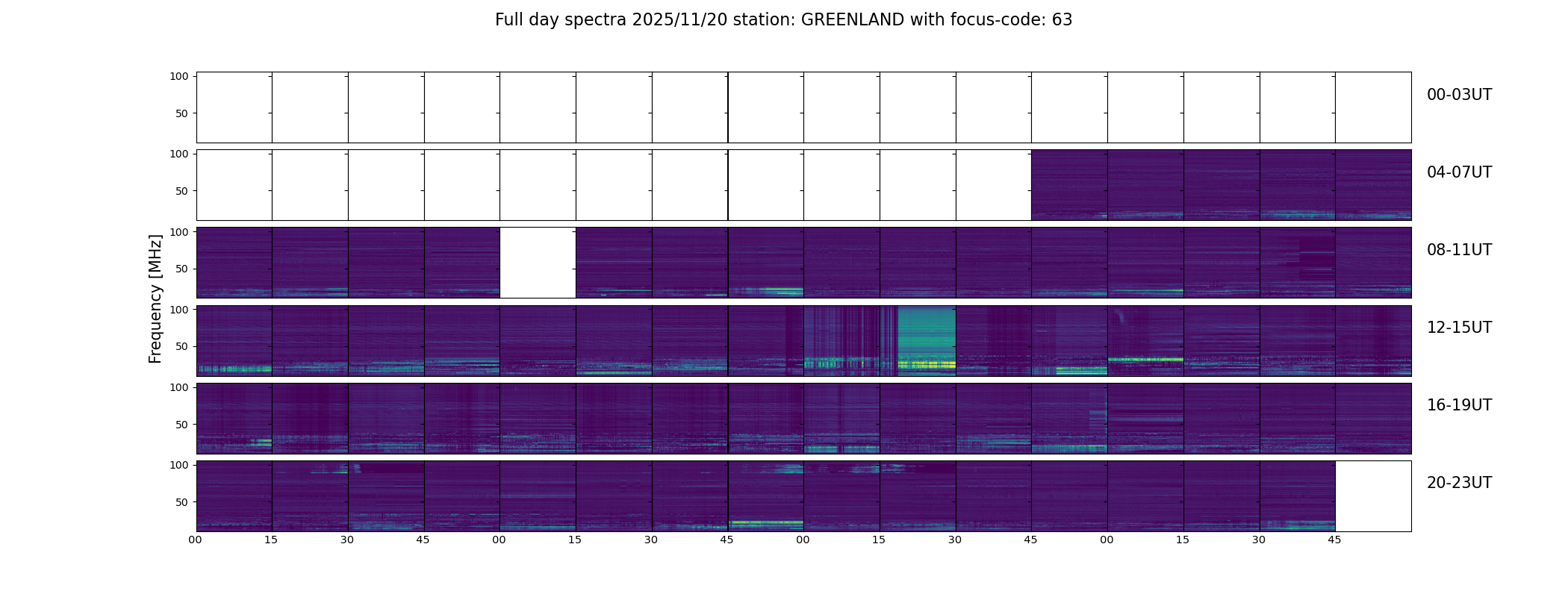 Full day spectra 2025/11/20 station: GREENLAND with focus-code: 63

Frequency [MHz]

100
50
00-03UT

100
50
04-07UT

100
50
08-11UT

100
50
12-15UT

100
50
16-19UT

100
50
20-23UT

00 15 30 45 00 15 30 45 00 15 30 45 00 15 30 45